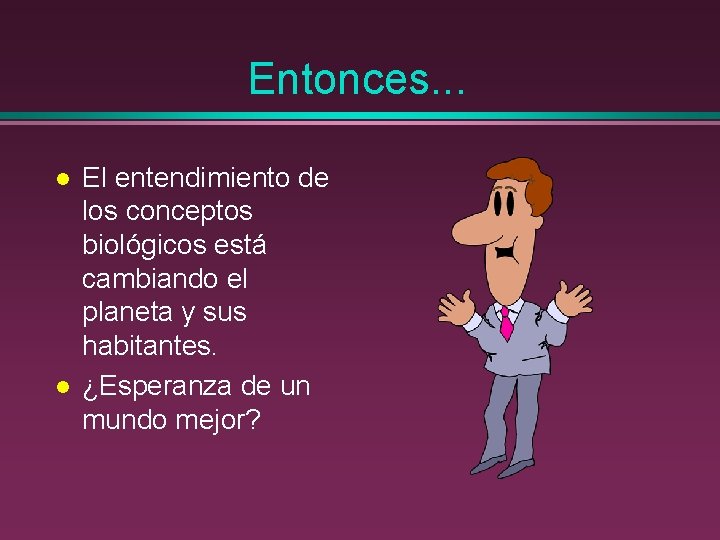 Entonces...

- El entendimiento de los conceptos biológicos está cambiando el planeta y sus habitantes.
- ¿Esperanza de un mundo mejor?